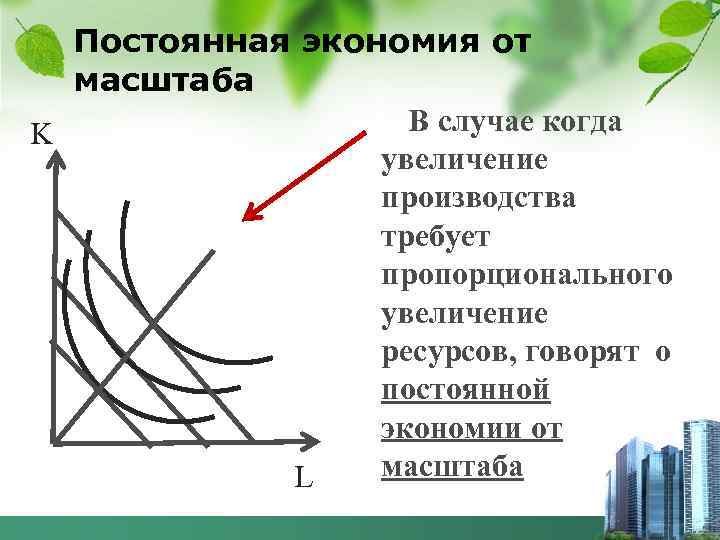 Постоянная экономия от масштаба

K

L

В случае когда увеличение производства требует пропорционального увеличение ресурсов, говорят о постоянной экономии от масштаба